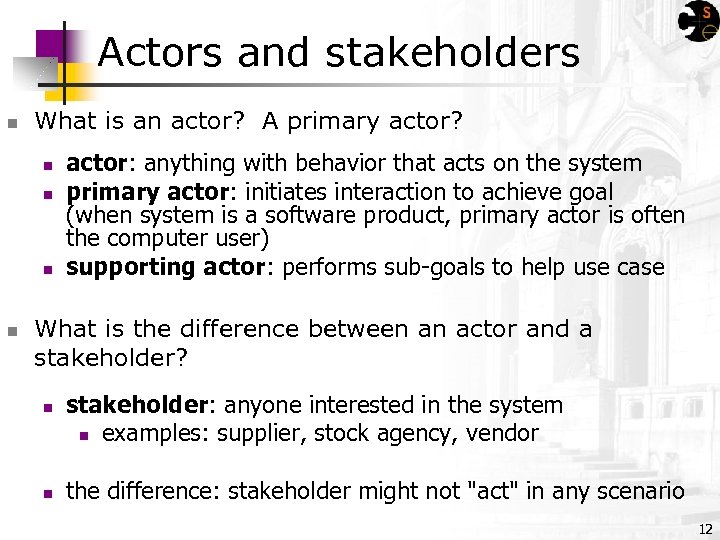 Actors and stakeholders

What is an actor? A primary actor?

actor: anything with behavior that acts on the system

primary actor: initiates interaction to achieve goal (when system is a software product, primary actor is often the computer user)

supporting actor: performs sub-goals to help use case

What is the difference between an actor and a stakeholder?

stakeholder: anyone interested in the system

examples: supplier, stock agency, vendor

the difference: stakeholder might not "act" in any scenario

12